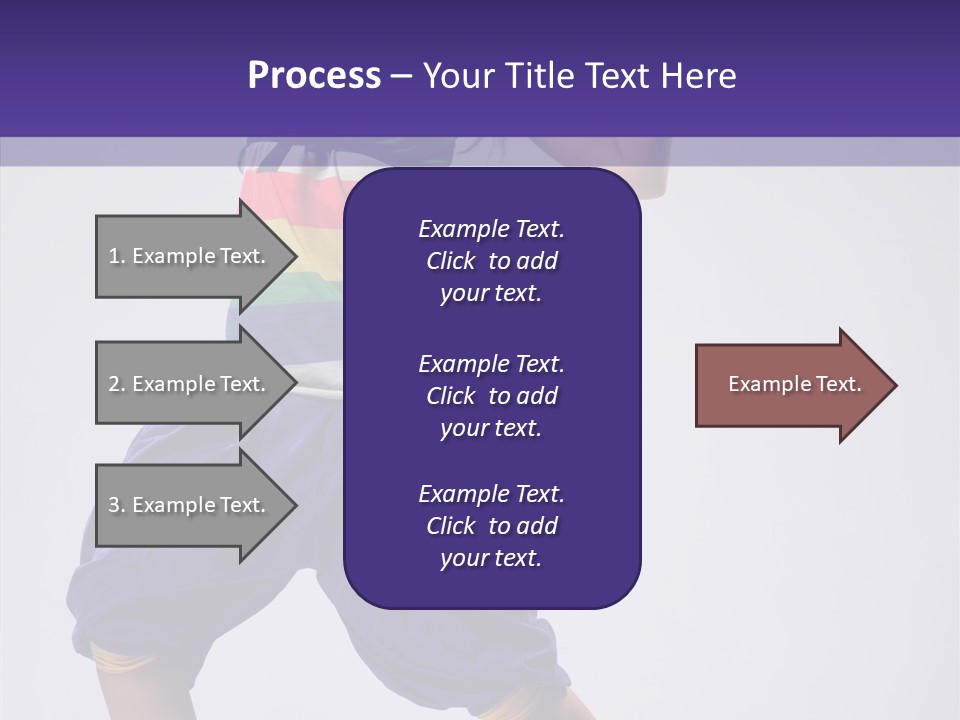 Process – Your Title Text Here

1. Example Text.

2. Example Text.

3. Example Text.

Example Text. Click to add your text.

Example Text. Click to add your text.

Example Text. Click to add your text.

Example Text.